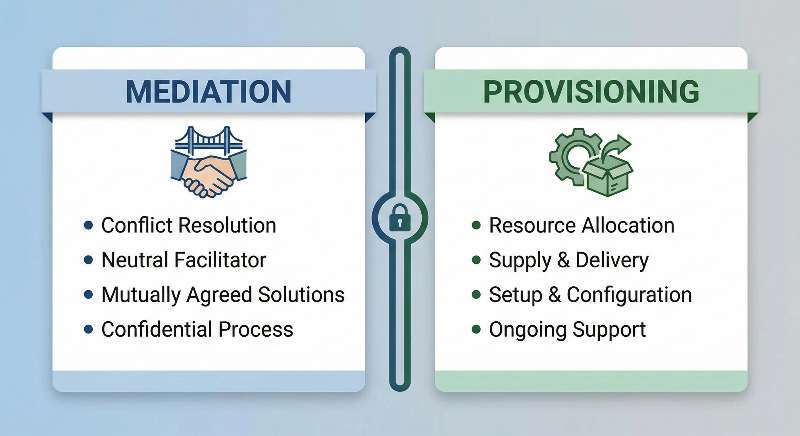 MEDIATION

- Conflict Resolution
- Neutral Facilitator
- Mutually Agreed Solutions
- Confidential Process

PROVISIONING

- Resource Allocation
- Supply & Delivery
- Setup & Configuration
- Ongoing Support